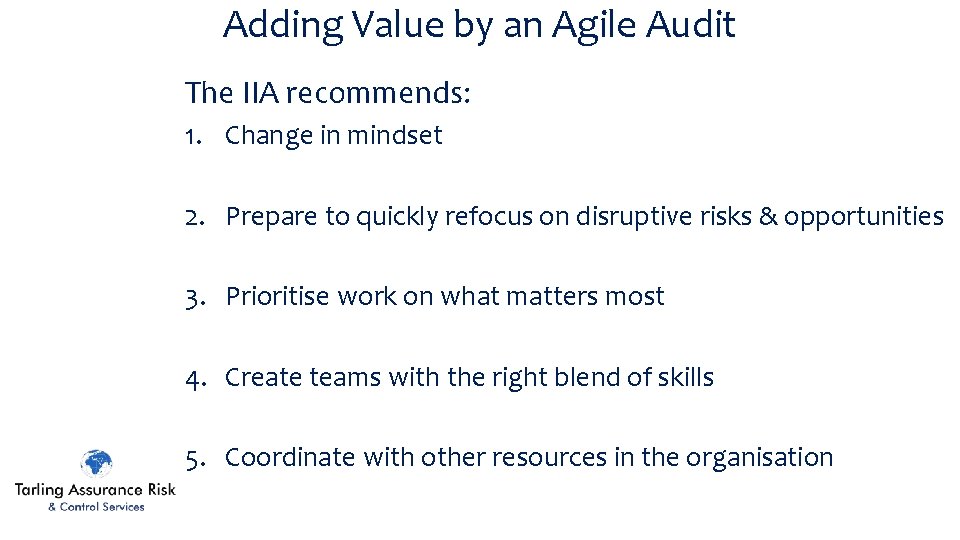 Adding Value by an Agile Audit

The IIA recommends:

1. Change in mindset

2. Prepare to quickly refocus on disruptive risks & opportunities

3. Prioritise work on what matters most

4. Create teams with the right blend of skills

5. Coordinate with other resources in the organisation

Tarling Assurance Risk & Control Services